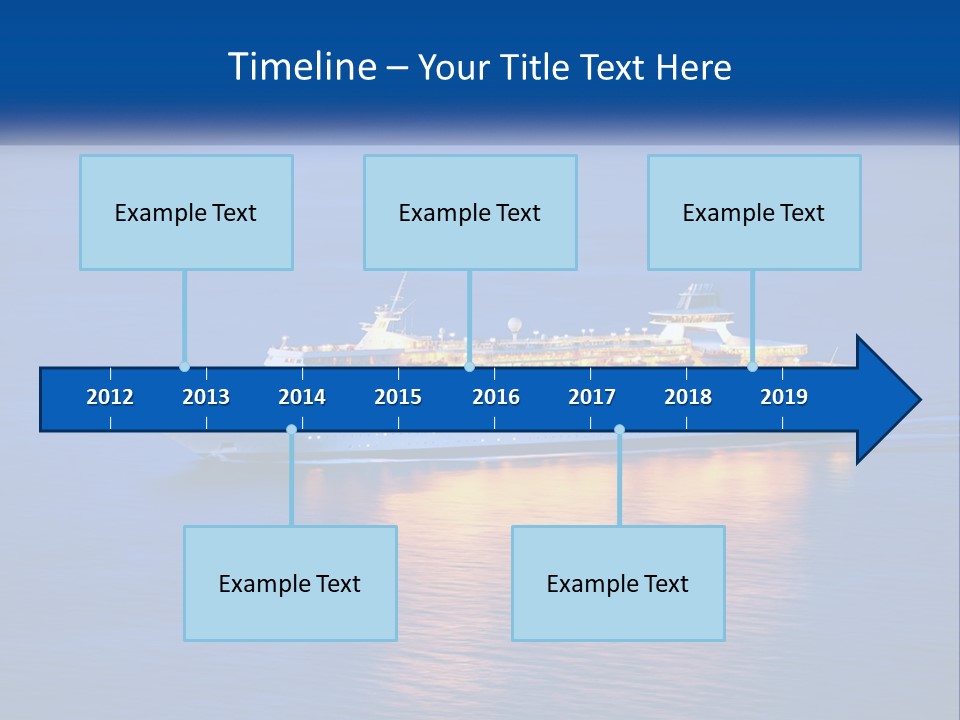 Timeline – Your Title Text Here

Example Text

Example Text

Example Text

2012 2013 2014 2015 2016 2017 2018 2019

Example Text

Example Text